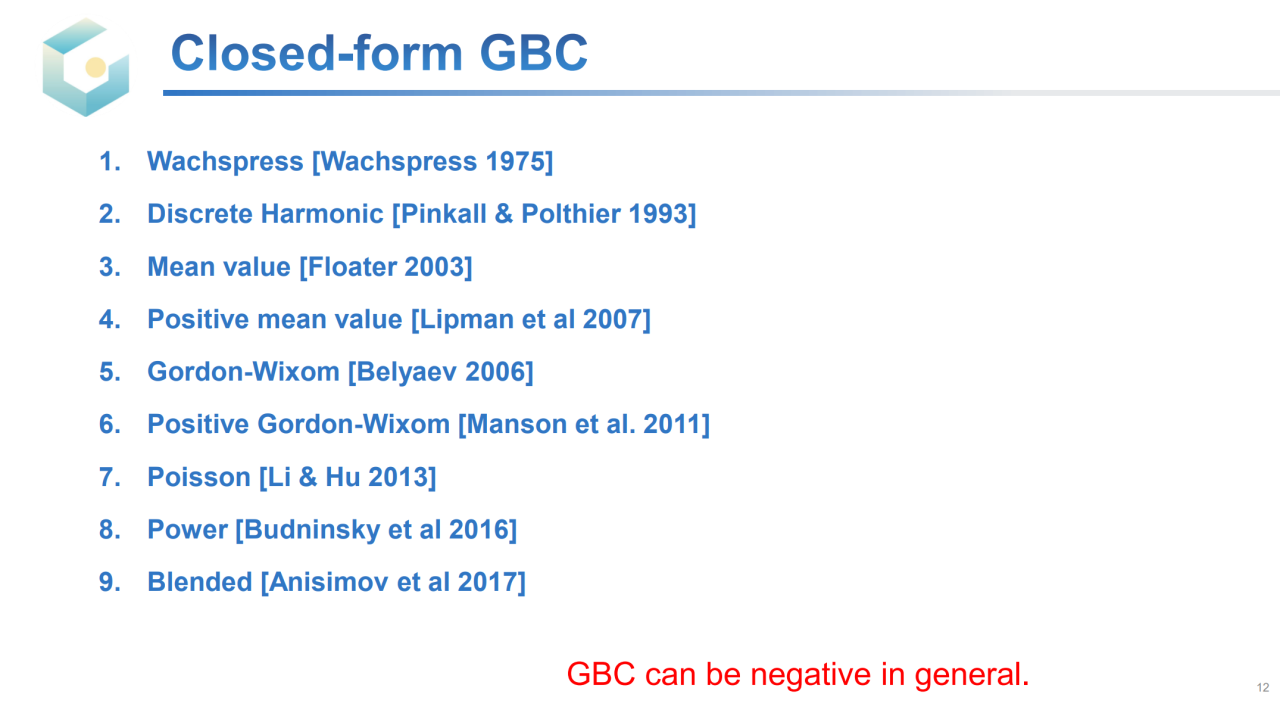 Closed-form GBC

1. Wachspress [Wachspress 1975]
2. Discrete Harmonic [Pinkall & Polthier 1993]
3. Mean value [Floater 2003]
4. Positive mean value [Lipman et al 2007]
5. Gordon-Wixom [Belyaev 2006]
6. Positive Gordon-Wixom [Manson et al. 2011]
7. Poisson [Li & Hu 2013]
8. Power [Budninsky et al 2016]
9. Blended [Anisimov et al 2017]

GBC can be negative in general.

12